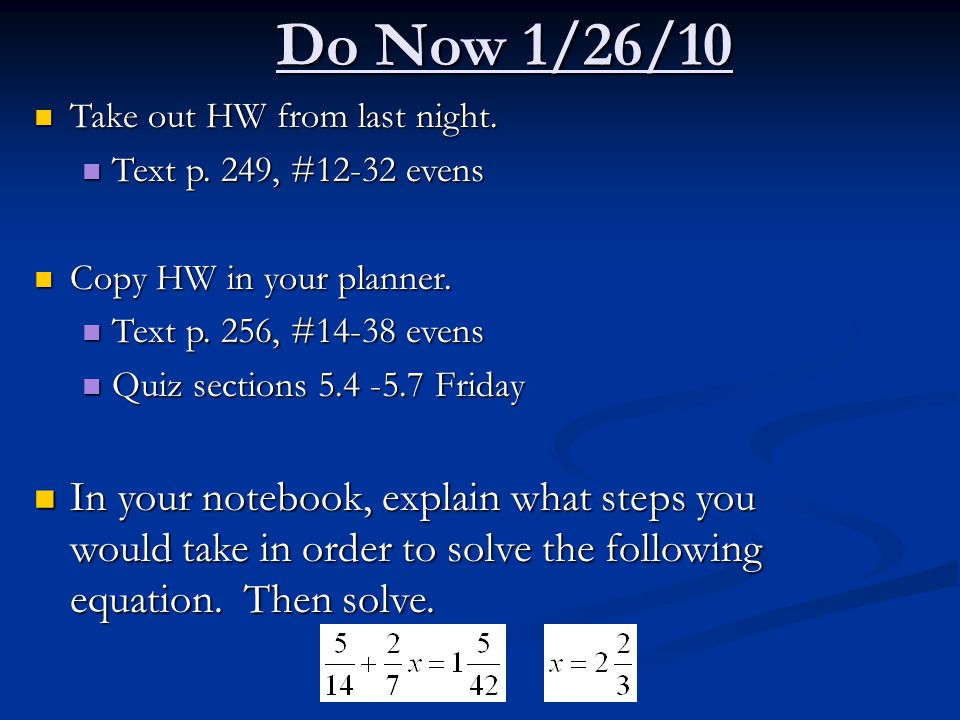 Do Now 1/26/10

Take out HW from last night.

Text p. 249, #12-32 evens

Copy HW in your planner.

Text p. 256, #14-38 evens

Quiz sections 5.4 -5.7 Friday

In your notebook, explain what steps you would take in order to solve the following equation. Then solve.

$\frac{5}{14}+\frac{2}{7}x=1\frac{5}{42}$

$x=2\frac{2}{3}$